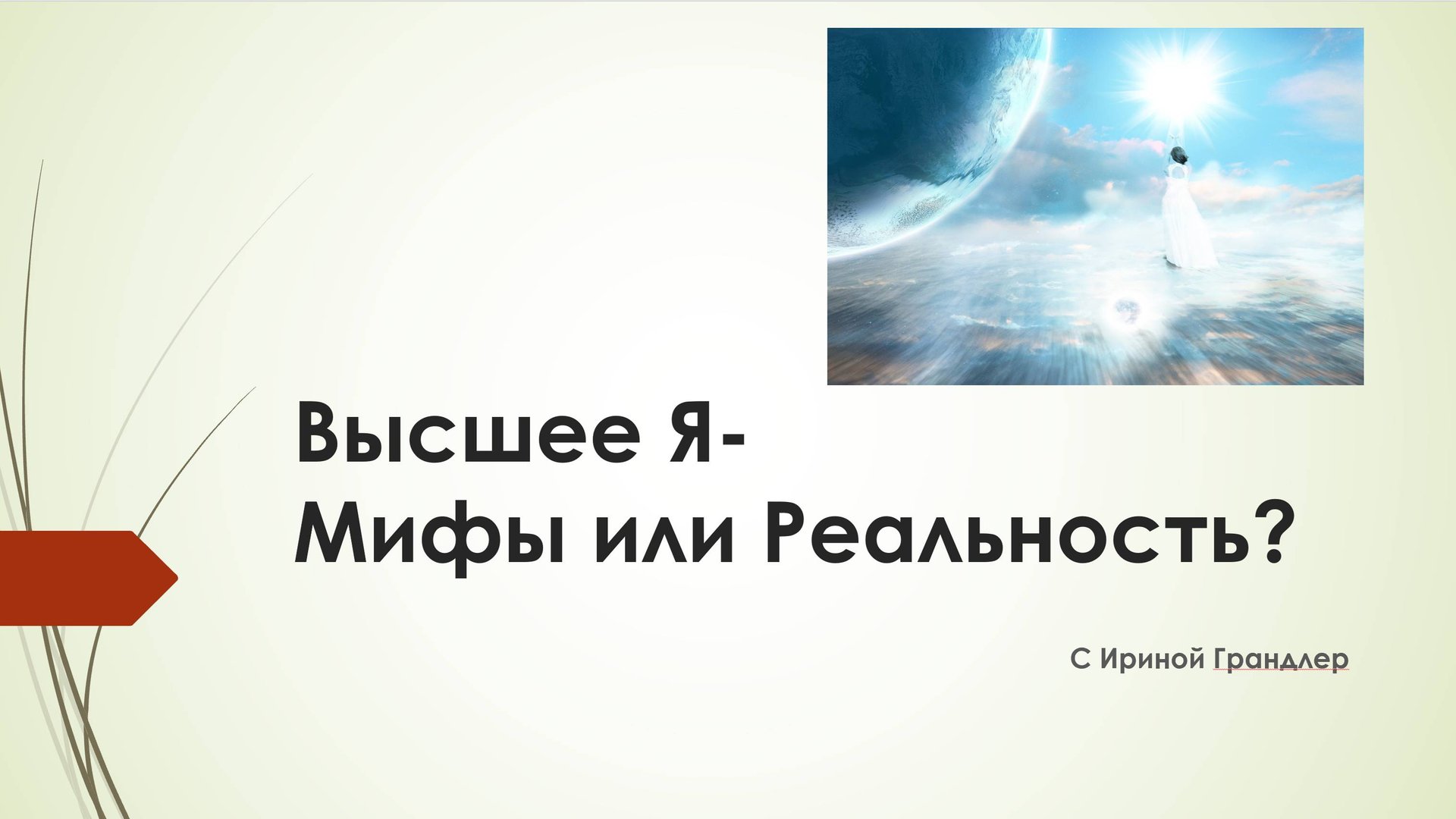 Высшее Я-
Мифы или Реальность?

С Ириной Грандлер